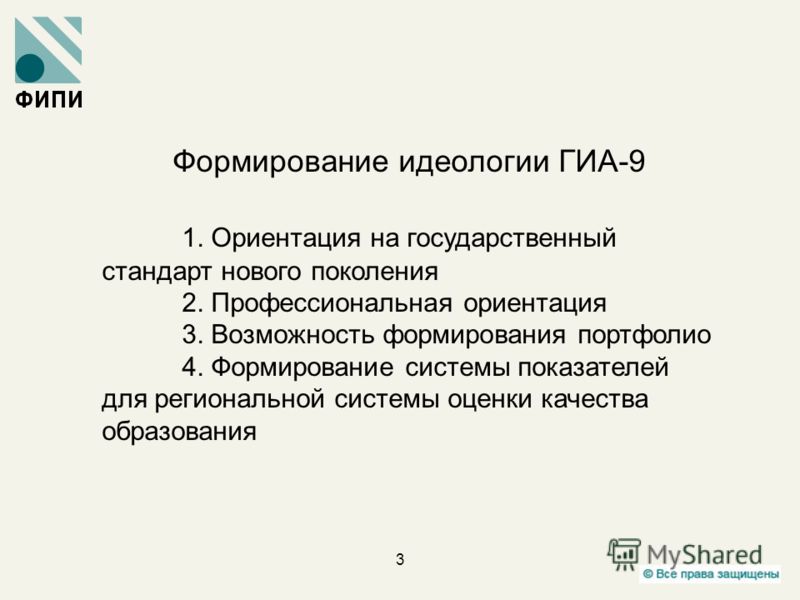 ФИПИ

Формирование идеологии ГИА-9

1. Ориентация на государственный стандарт нового поколения
2. Профессиональная ориентация
3. Возможность формирования портфолио
4. Формирование системы показателей для региональной системы оценки качества образования

3

MyShared
© Все права защищены